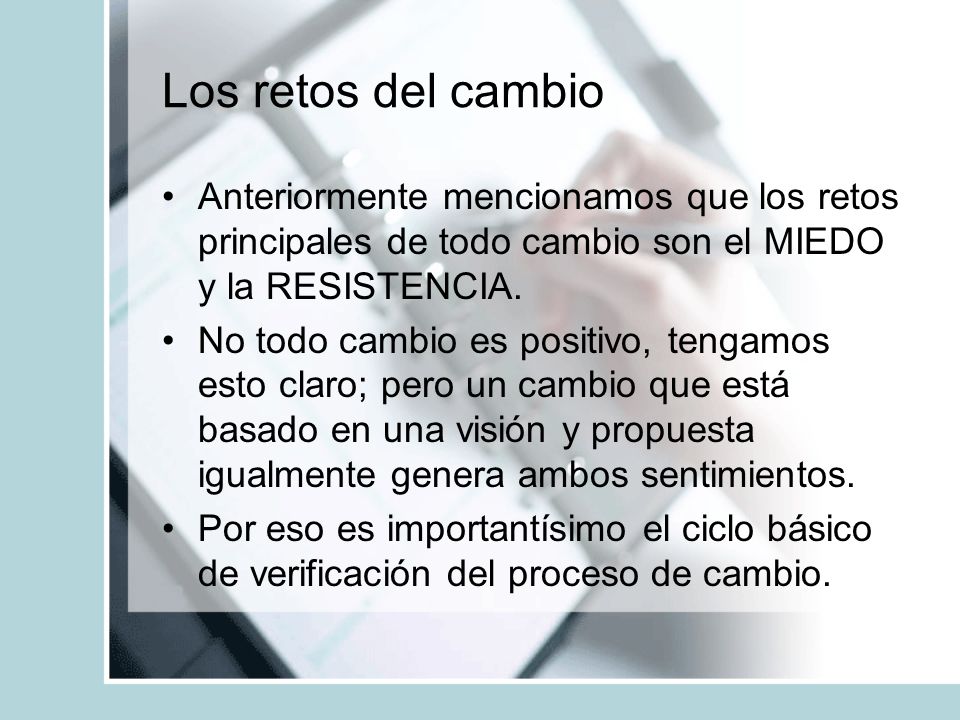 Los retos del cambio

• Anteriormente mencionamos que los retos principales de todo cambio son el MIEDO y la RESISTENCIA.

• No todo cambio es positivo, tengamos esto claro; pero un cambio que está basado en una visión y propuesta igualmente genera ambos sentimientos.

• Por eso es importantísimo el ciclo básico de verificación del proceso de cambio.